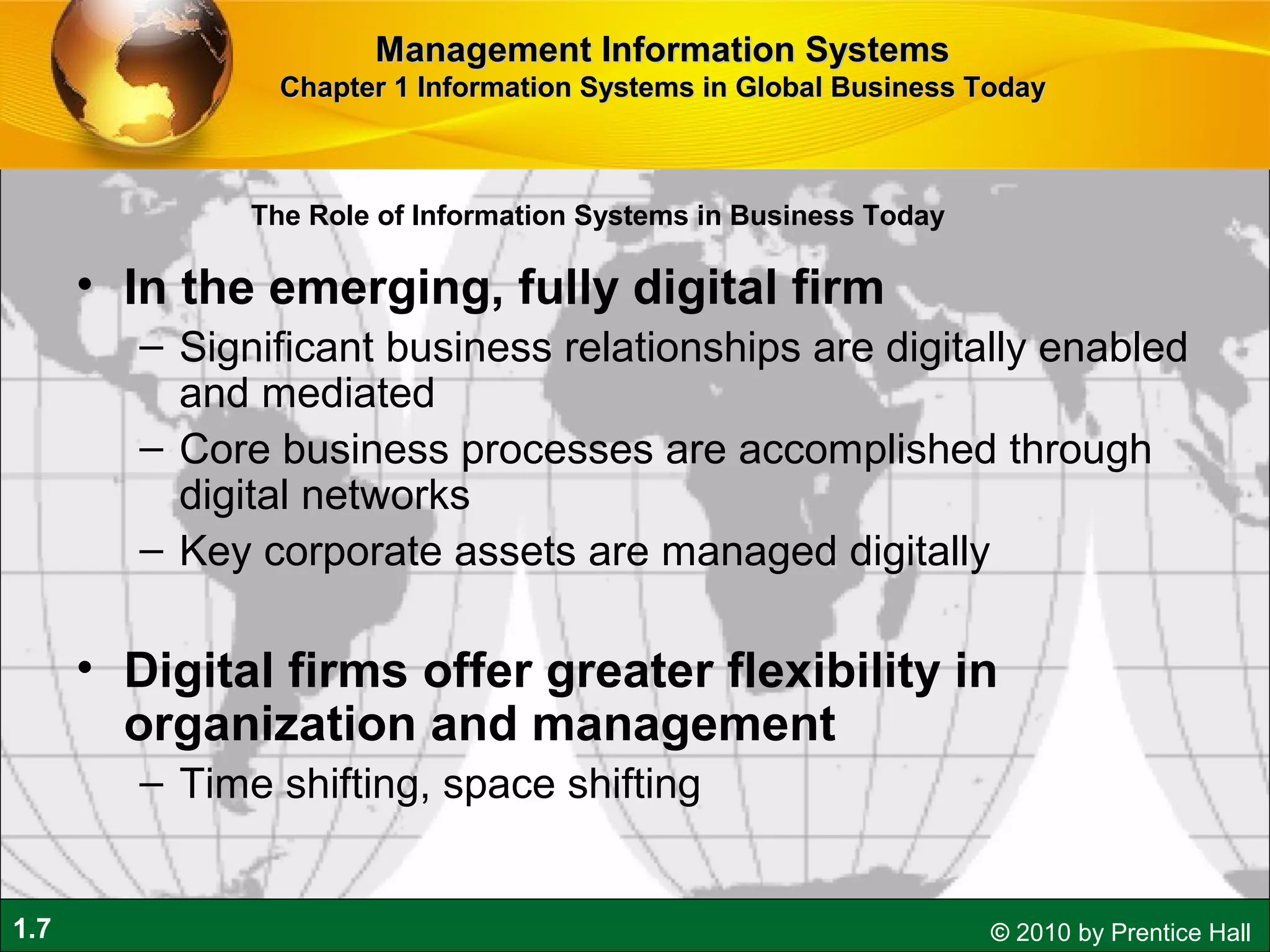 Management Information Systems
Chapter 1 Information Systems in Global Business Today

The Role of Information Systems in Business Today

• In the emerging, fully digital firm
– Significant business relationships are digitally enabled and mediated
– Core business processes are accomplished through digital networks
– Key corporate assets are managed digitally

• Digital firms offer greater flexibility in organization and management
– Time shifting, space shifting

1.7

© 2010 by Prentice Hall